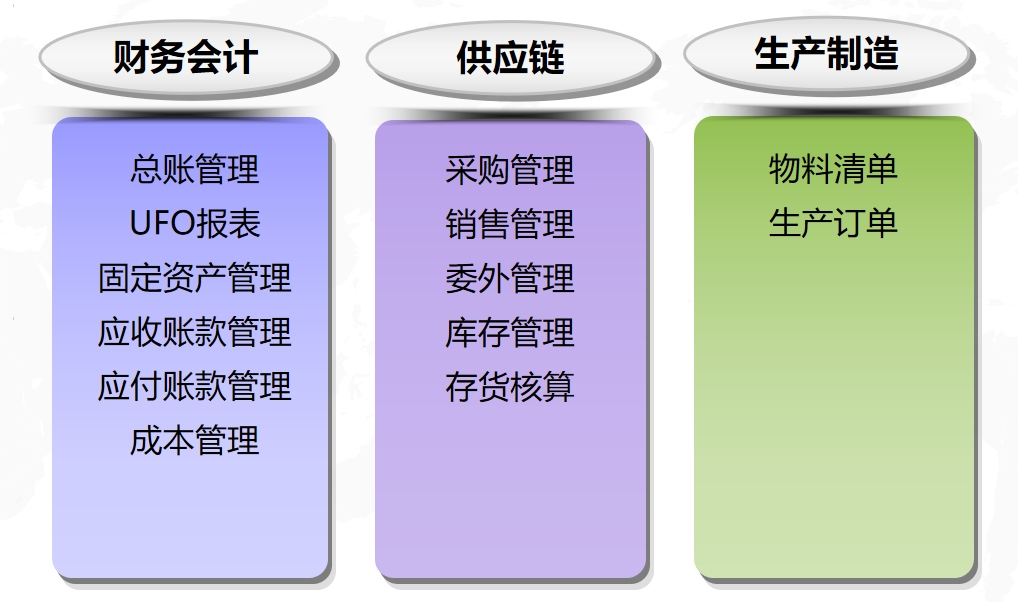 财务会计

总账管理
UFO报表
固定资产管理
应收账款管理
应付账款管理
成本管理

供应链

采购管理
销售管理
委外管理
库存管理
存货核算

生产制造

物料清单
生产订单